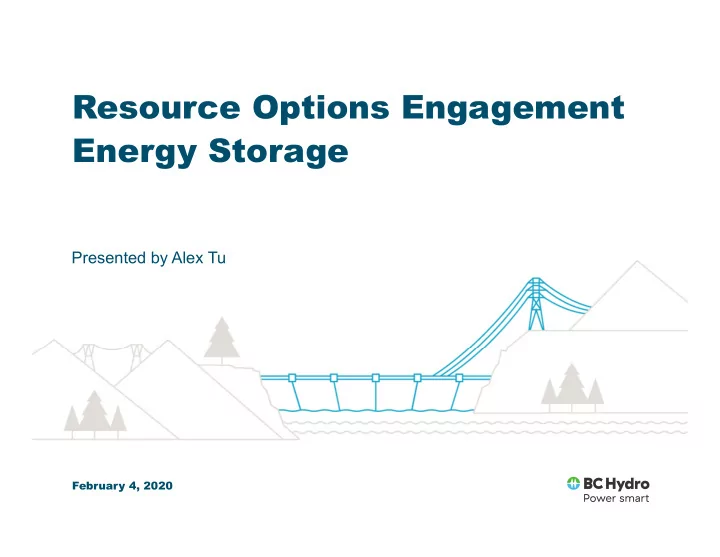 Resource Options Engagement
Energy Storage

Presented by Alex Tu

February 4, 2020

BC Hydro
Power smart